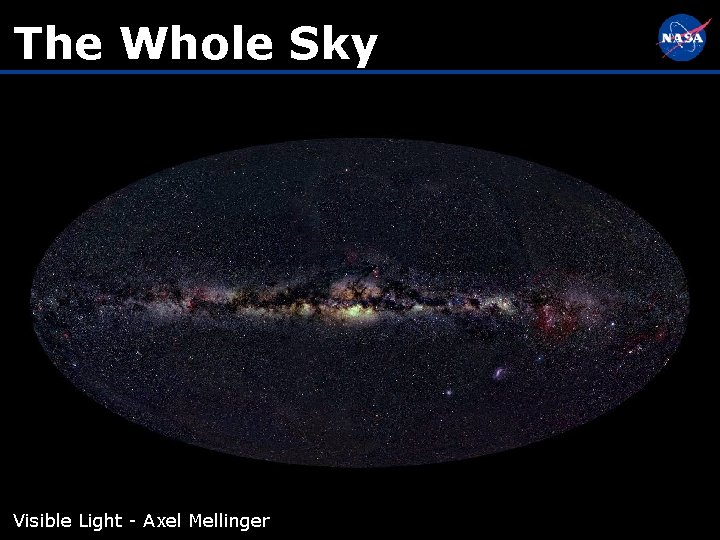 The Whole Sky

NASA

Visible Light - Axel Mellinger